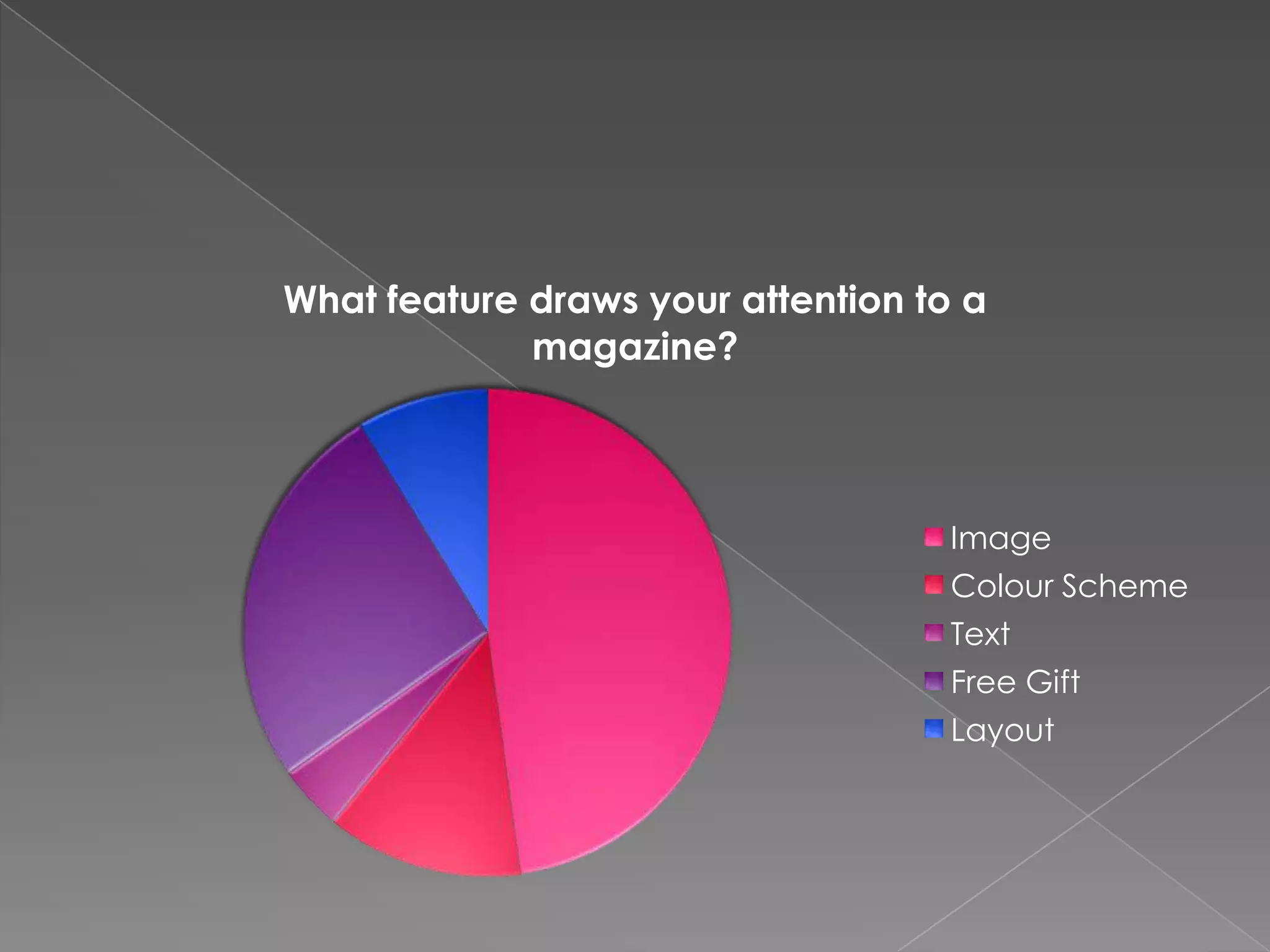 What feature draws your attention to a magazine?

Image
Colour Scheme
Text
Free Gift
Layout